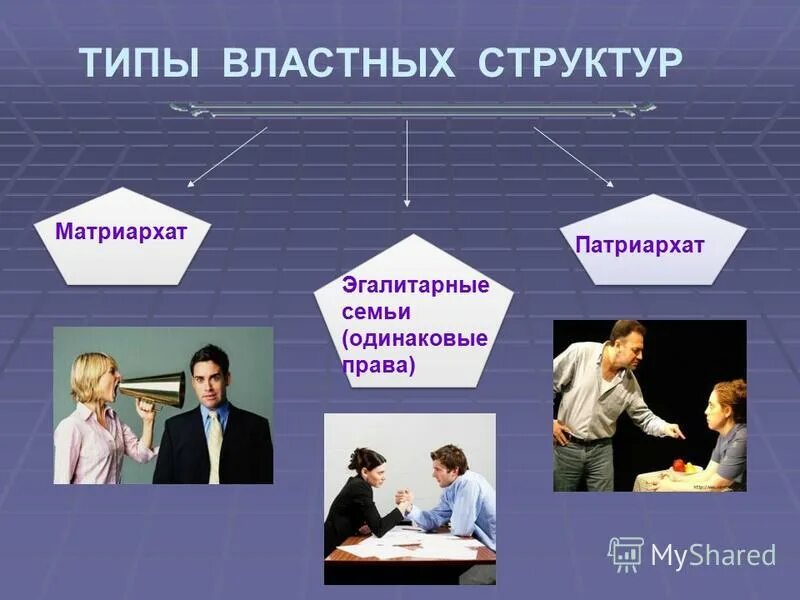 ТИПЫ ВЛАСТНЫХ СТРУКТУР

Матриархат

Эгалитарные семьи (одинаковые права)

Патриархат

MyShared